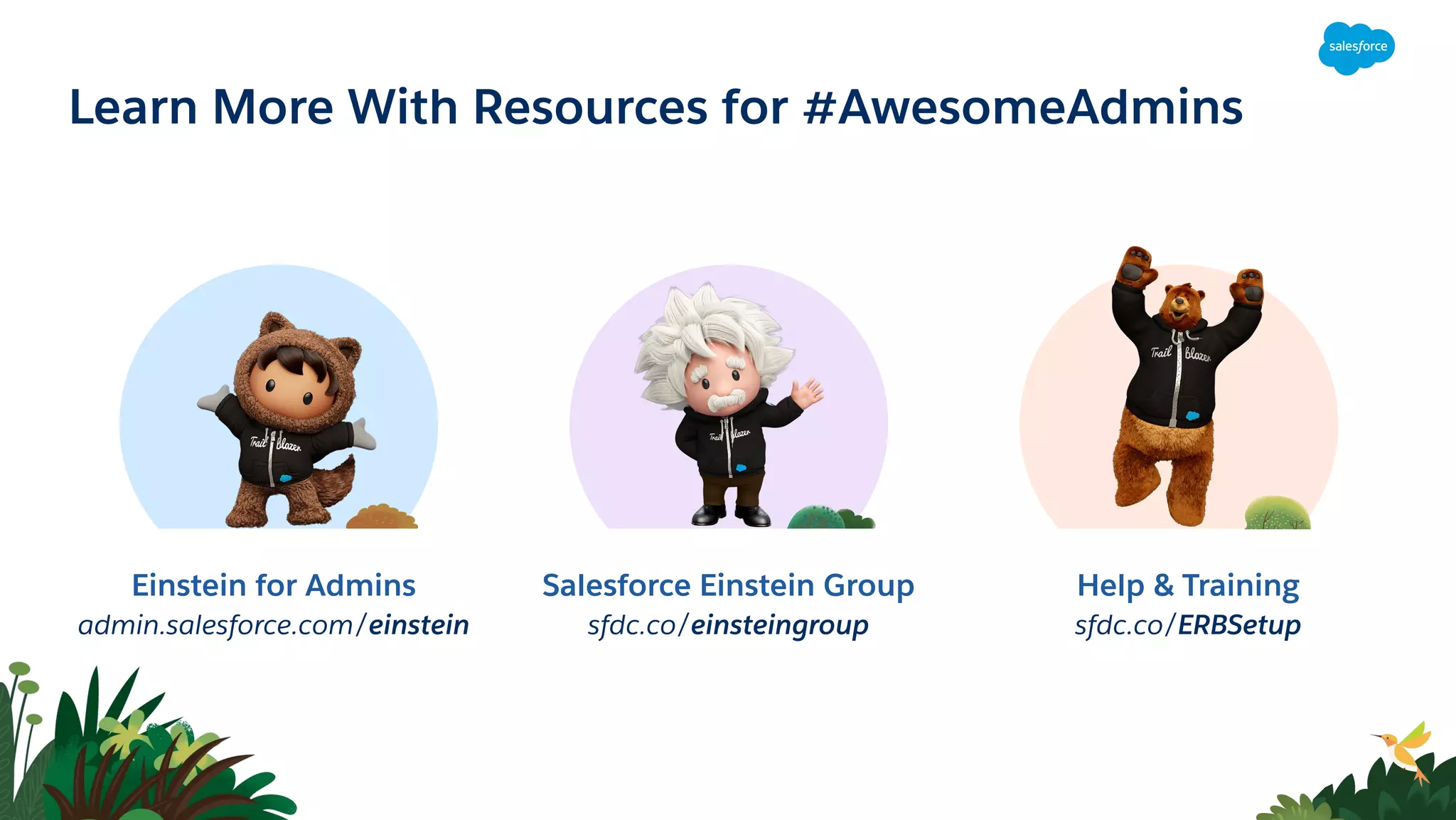 salesforce

Learn More With Resources for #AwesomeAdmins

Trail Blazer

Trail Blazer

Trail Blazer

Einstein for Admins
admin.salesforce.com/einstein

Salesforce Einstein Group
sfdc.co/einsteingroup

Help & Training
sfdc.co/ERBSetup